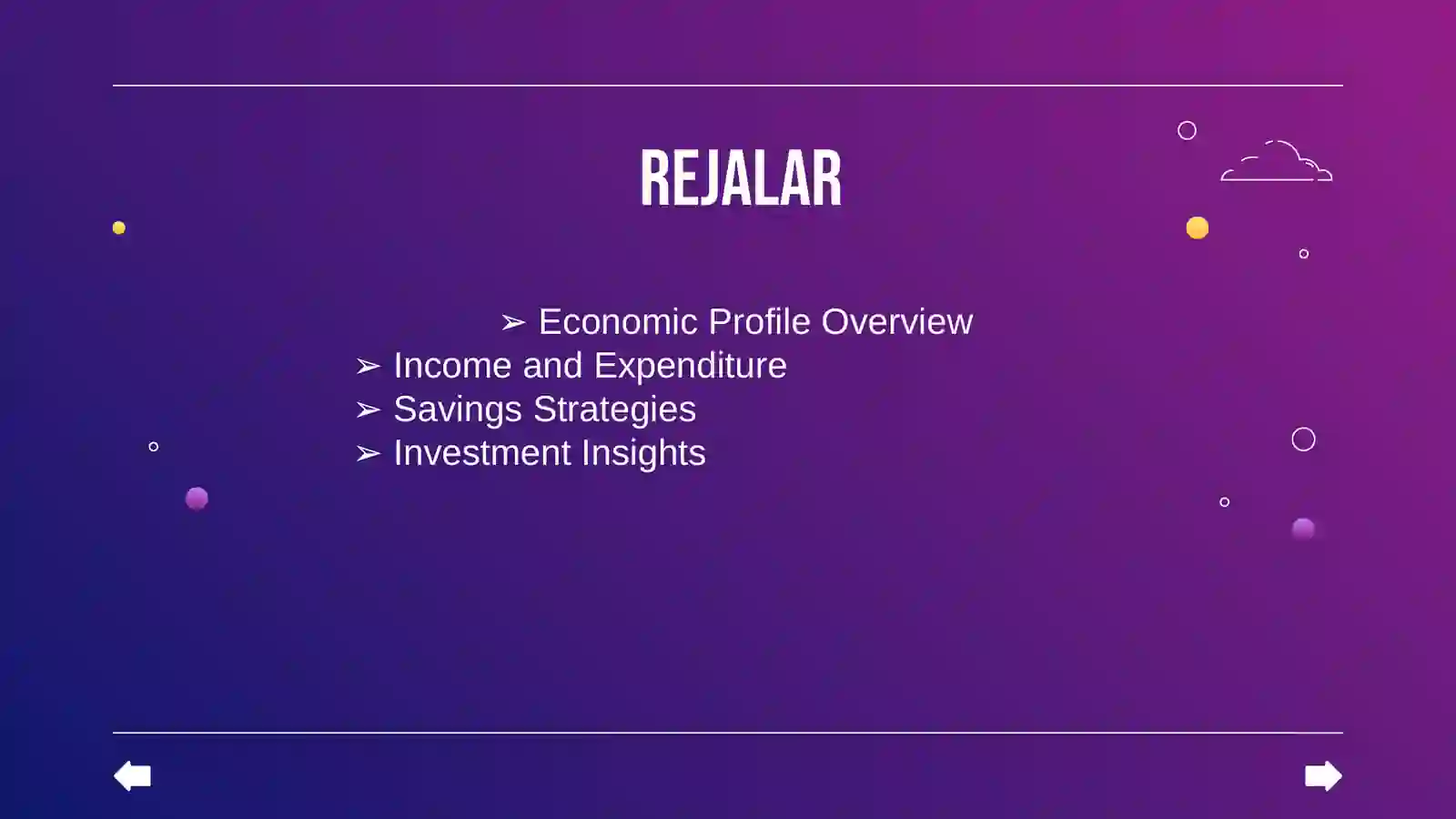 REJALAR

➢ Economic Profile Overview
➢ Income and Expenditure
➢ Savings Strategies
➢ Investment Insights